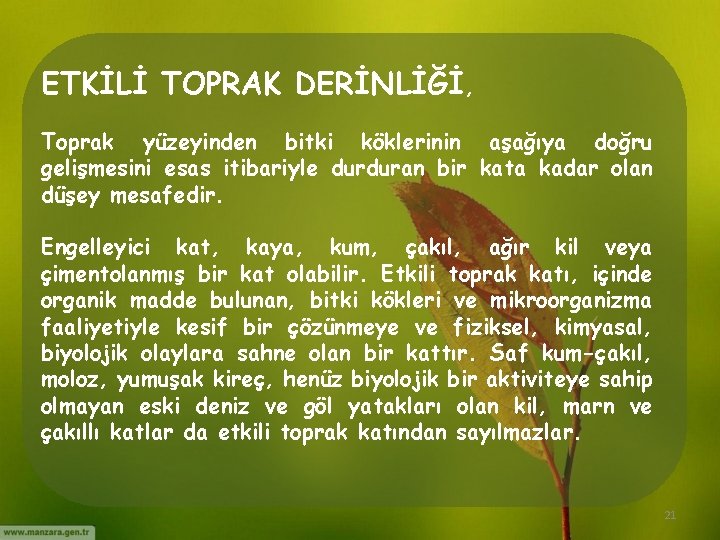 ETKİLİ TOPRAK DERİNLİĞİ,

Toprak yüzeyinden bitki köklerinin aşağıya doğru gelişmesini esas itibariyle durduran bir kata kadar olan düşey mesafedir.

Engelleyici kat, kaya, kum, çakıl, ağır kil veya çimentolanmış bir kat olabilir. Etkili toprak katı, içinde organik madde bulunan, bitki kökleri ve mikroorganizma faaliyetiyle kesif bir çözünmeye ve fiziksel, kimyasal, biyolojik olaylara sahne olan bir kattır. Saf kum-çakıl, moloz, yumuşak kireç, henüz biyolojik bir aktiviteye sahip olmayan eski deniz ve göl yatakları olan kil, marn ve çakıllı katlar da etkili toprak katından sayılmazlar.

21

www.manzara.gen.tr